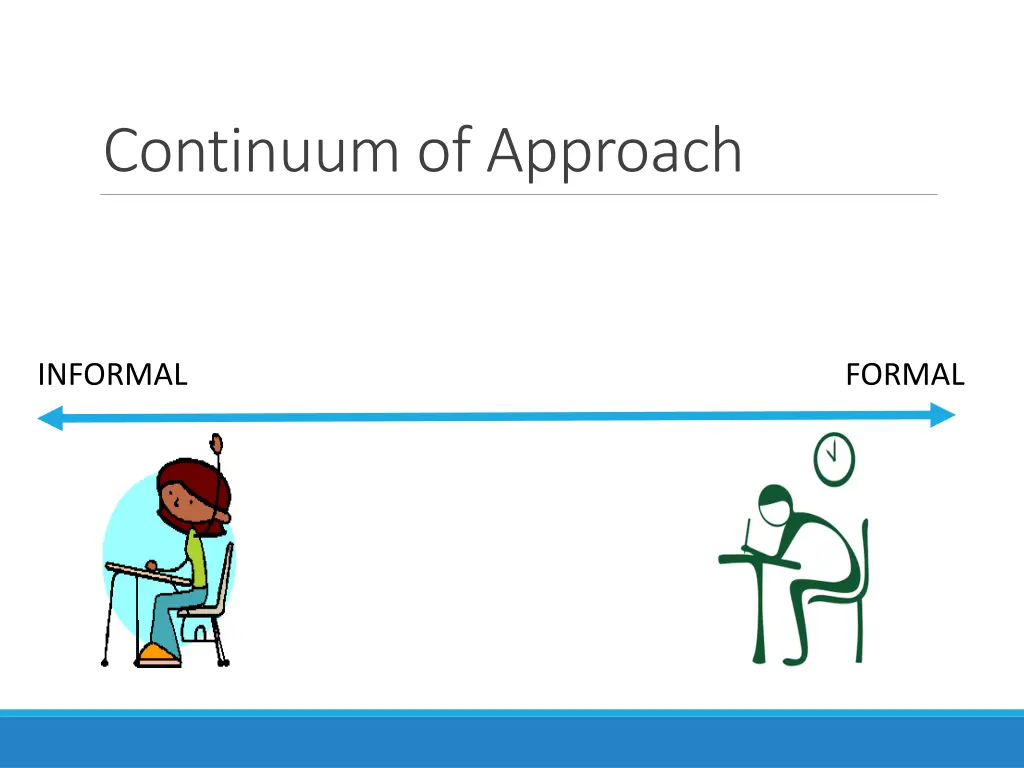 Continuum of Approach

INFORMAL

FORMAL